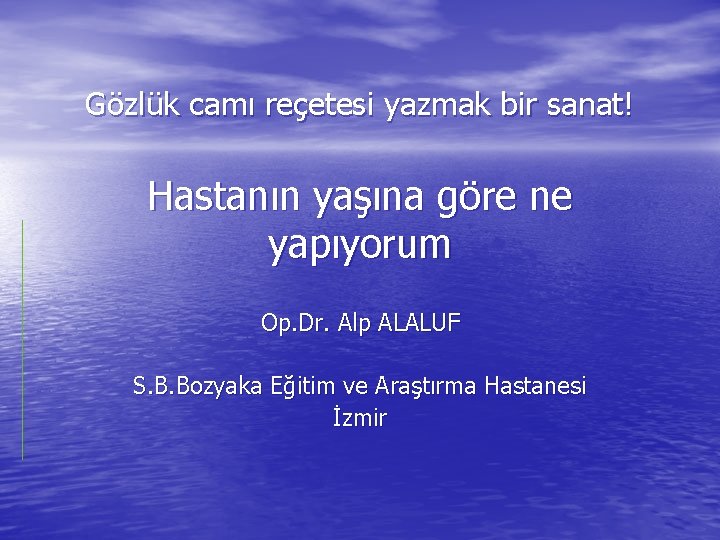 Gözlük camı reçetesi yazmak bir sanat!

Hastanın yaşına göre ne yapıyorum

Op.Dr. Alp ALALUF

S.B.Bozyaka Eğitim ve Araştırma Hastanesi
İzmir